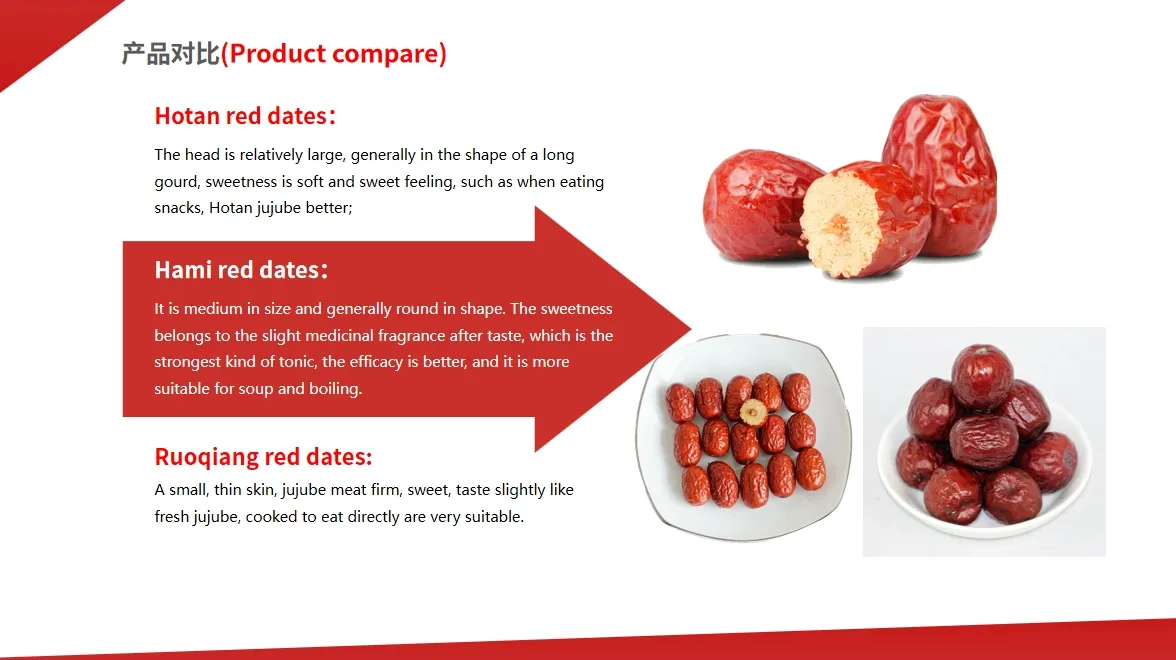 产品对比(Product compare)

Hotan red dates:

The head is relatively large, generally in the shape of a long gourd, sweetness is soft and sweet feeling, such as when eating snacks, Hotan jujube better;

Hami red dates:

It is medium in size and generally round in shape. The sweetness belongs to the slight medicinal fragrance after taste, which is the strongest kind of tonic, the efficacy is better, and it is more suitable for soup and boiling.

Ruoqiang red dates:

A small, thin skin, jujube meat firm, sweet, taste slightly like fresh jujube, cooked to eat directly are very suitable.